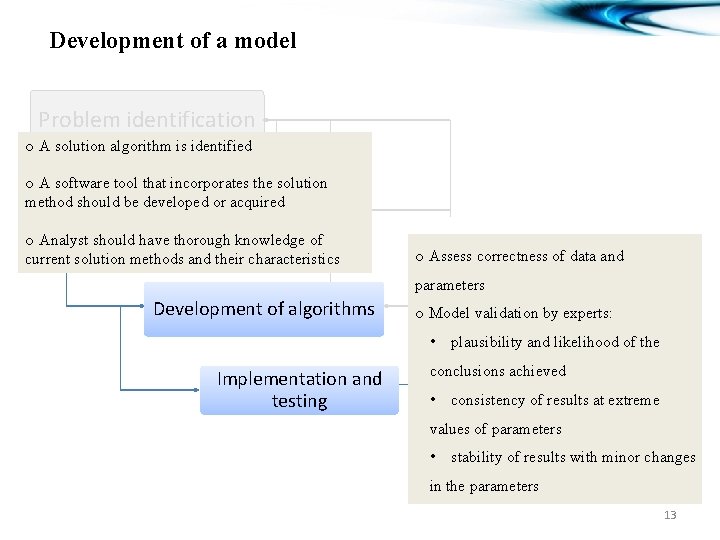 Development of a model

Problem identification

o A solution algorithm is identified

o A software tool that incorporates the solution method should be developed or acquired

o Analyst should have thorough knowledge of current solution methods and their characteristics

Development of algorithms

Implementation and testing

o Assess correctness of data and parameters

o Model validation by experts:

• plausibility and likelihood of the conclusions achieved

• consistency of results at extreme values of parameters

• stability of results with minor changes in the parameters

13